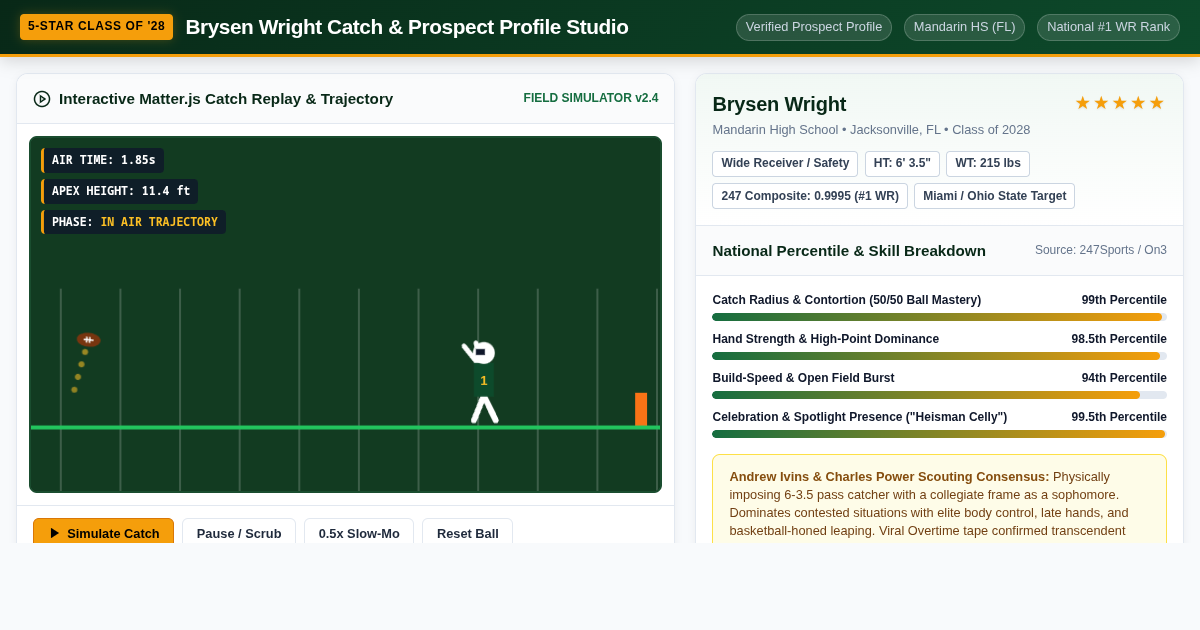 5-STAR CLASS OF '28 Brysen Wright Catch & Prospect Profile Studio

Verified Prospect Profile

Mandarin HS (FL)

National #1 WR Rank

Interactive Matter.js Catch Replay & Trajectory

FIELD SIMULATOR v2.4

AIR TIME: 1.85s

APEX HEIGHT: 11.4 ft

PHASE: IN AIR TRAJECTORY

1

Simulate Catch

Pause / Scrub

0.5x Slow-Mo

Reset Ball

Brysen Wright

★★★★★

Mandarin High School • Jacksonville, FL • Class of 2028

Wide Receiver / Safety

HT: 6' 3.5"

WT: 215 lbs

247 Composite: 0.9995 (#1 WR)

Miami / Ohio State Target

National Percentile & Skill Breakdown

Source: 247Sports / On3

Catch Radius & Contortion (50/50 Ball Mastery) 99th Percentile

Hand Strength & High-Point Dominance 98.5th Percentile

Build-Speed & Open Field Burst 94th Percentile

Celebration & Spotlight Presence ("Heisman Celly") 99.5th Percentile

Andrew Ivins & Charles Power Scouting Consensus: Physically imposing 6-3.5 pass catcher with a collegiate frame as a sophomore. Dominates contested situations with elite body control, late hands, and basketball-honed leaping. Viral Overtime tape confirmed transcendent